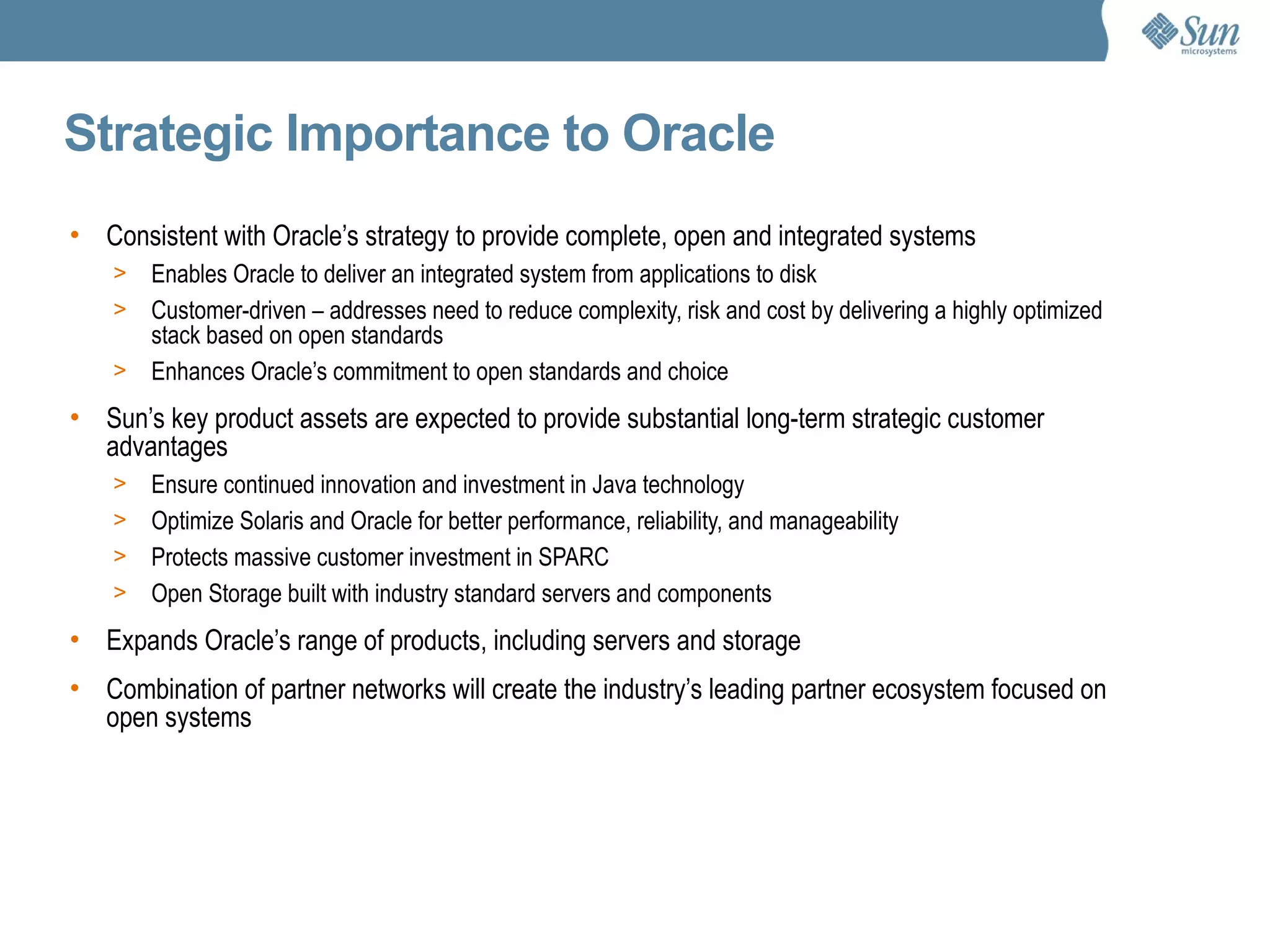 Sun microsystems

Strategic Importance to Oracle

• Consistent with Oracle’s strategy to provide complete, open and integrated systems
> Enables Oracle to deliver an integrated system from applications to disk
> Customer-driven – addresses need to reduce complexity, risk and cost by delivering a highly optimized stack based on open standards
> Enhances Oracle’s commitment to open standards and choice

• Sun’s key product assets are expected to provide substantial long-term strategic customer advantages
> Ensure continued innovation and investment in Java technology
> Optimize Solaris and Oracle for better performance, reliability, and manageability
> Protects massive customer investment in SPARC
> Open Storage built with industry standard servers and components

• Expands Oracle’s range of products, including servers and storage

• Combination of partner networks will create the industry’s leading partner ecosystem focused on open systems